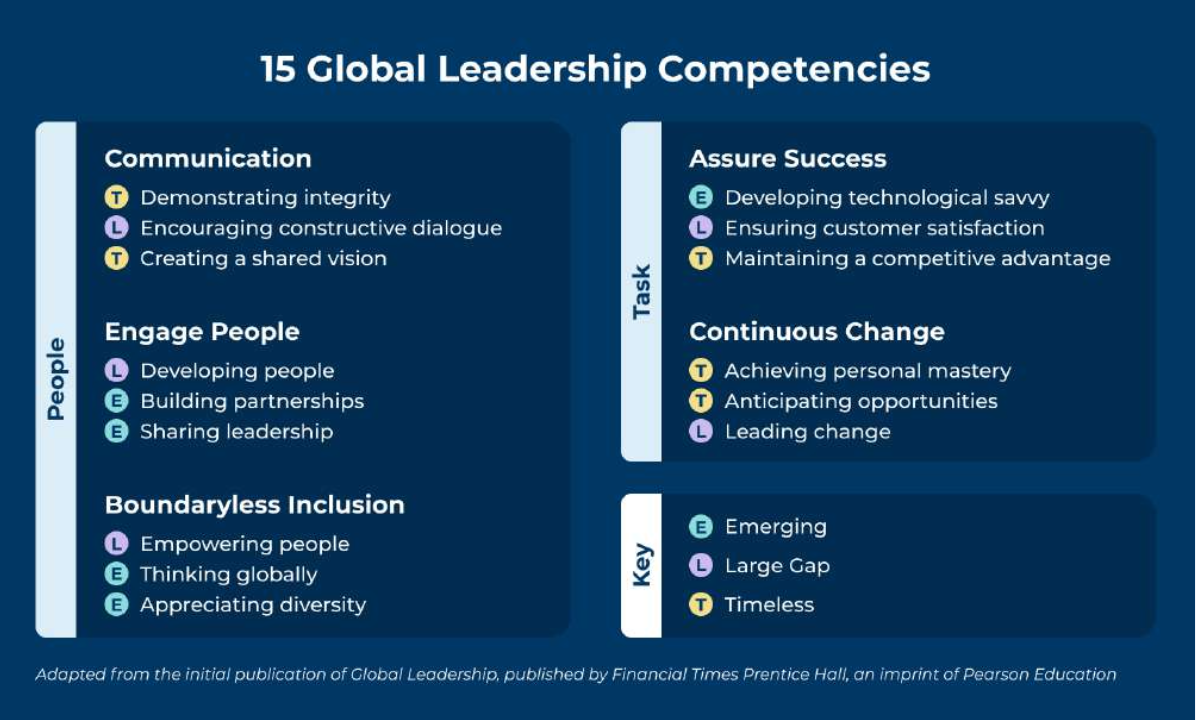 15 Global Leadership Competencies

People

Communication
T Demonstrating integrity
L Encouraging constructive dialogue
T Creating a shared vision

Engage People
L Developing people
E Building partnerships
E Sharing leadership

Boundaryless Inclusion
L Empowering people
E Thinking globally
E Appreciating diversity

Task

Assure Success
E Developing technological savvy
L Ensuring customer satisfaction
T Maintaining a competitive advantage

Continuous Change
T Achieving personal mastery
T Anticipating opportunities
L Leading change

Key
E Emerging
L Large Gap
T Timeless

Adapted from the initial publication of Global Leadership, published by Financial Times Prentice Hall, an imprint of Pearson Education